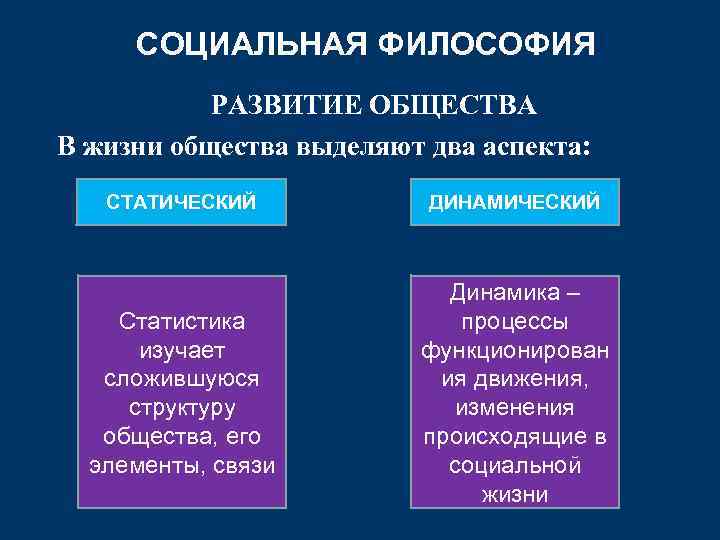 СОЦИАЛЬНАЯ ФИЛОСОФИЯ

РАЗВИТИЕ ОБЩЕСТВА

В жизни общества выделяют два аспекта:

СТАТИЧЕСКИЙ

ДИНАМИЧЕСКИЙ

Статистика изучает сложившуюся структуру общества, его элементы, связи

Динамика – процессы функционирования движения, изменения происходящие в социальной жизни